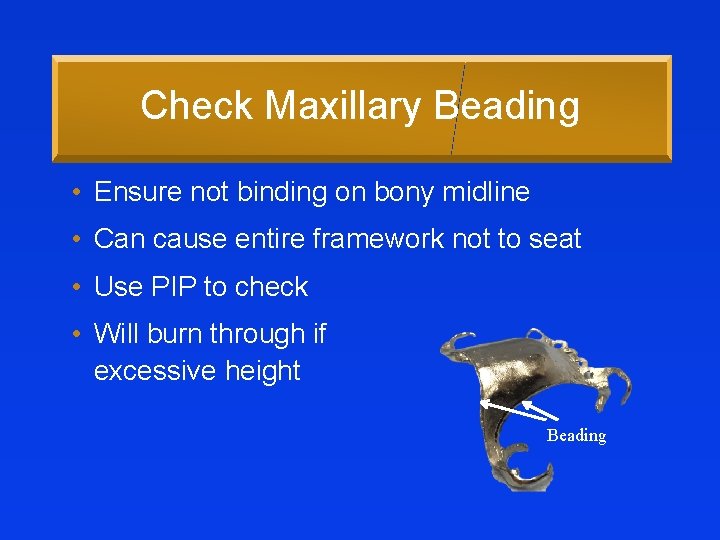 Check Maxillary Beading

• Ensure not binding on bony midline
• Can cause entire framework not to seat
• Use PIP to check
• Will burn through if excessive height

Beading